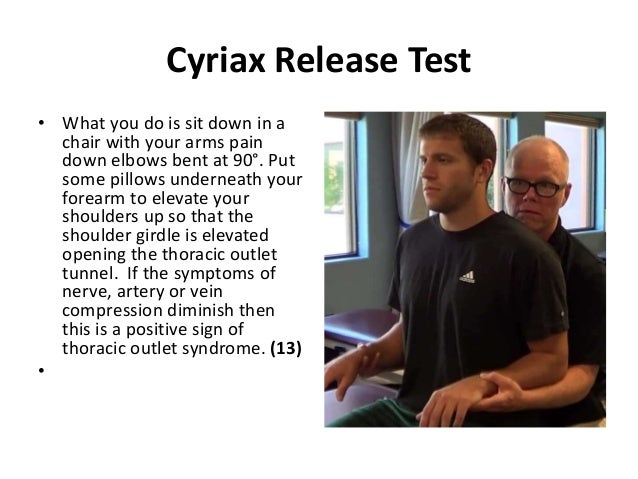 Cyriax Release Test

• What you do is sit down in a chair with your arms pain down elbows bent at 90°. Put some pillows underneath your forearm to elevate your shoulders up so that the shoulder girdle is elevated opening the thoracic outlet tunnel. If the symptoms of nerve, artery or vein compression diminish then this is a positive sign of thoracic outlet syndrome. **(13)**

•